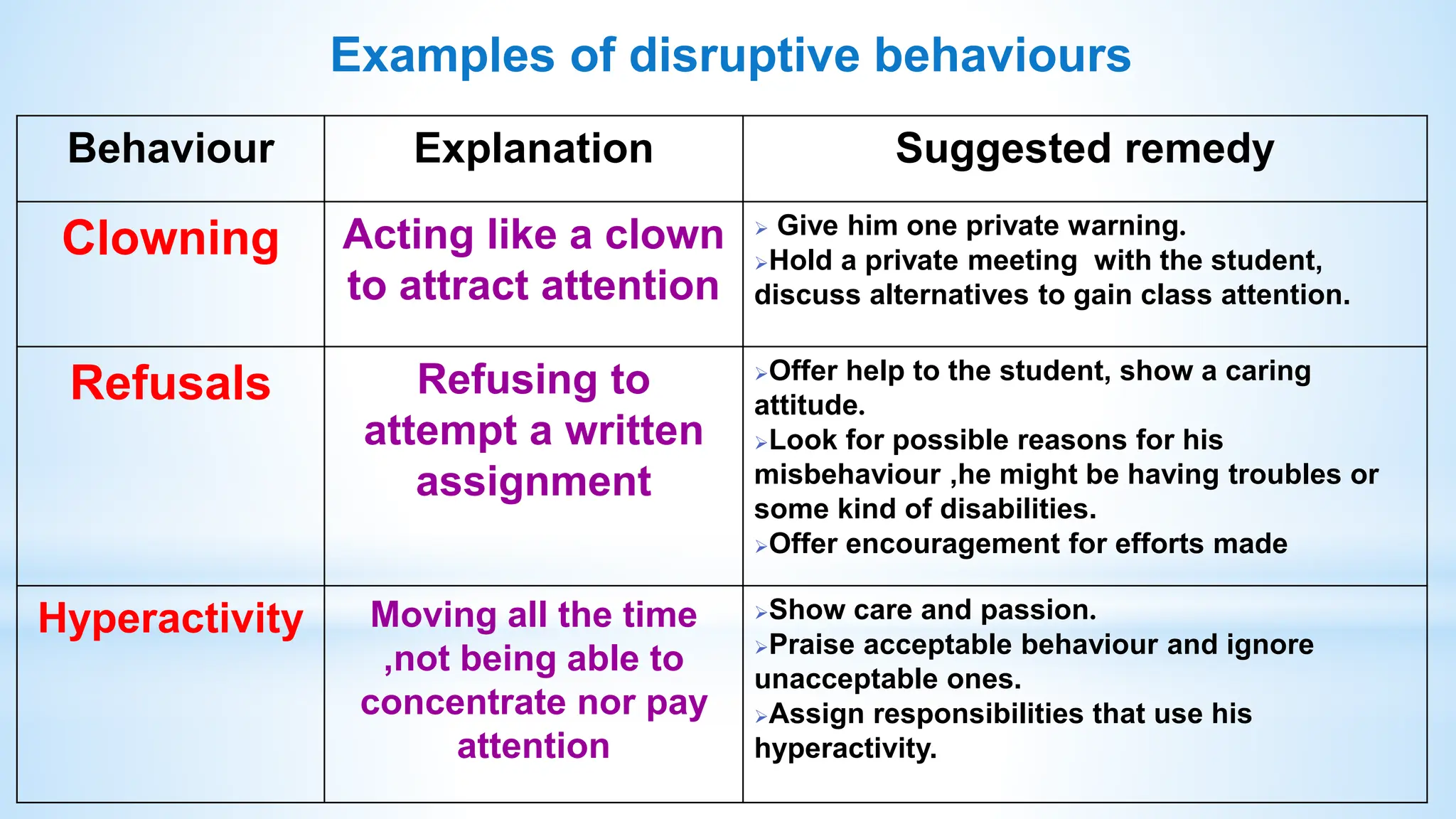 Examples of disruptive behaviours

| Behaviour | Explanation | Suggested remedy |
|---|---|---|
| Clowning | Acting like a clown to attract attention | ➢ Give him one private warning. ➢Hold a private meeting with the student, discuss alternatives to gain class attention. |
| Refusals | Refusing to attempt a written assignment | ➢Offer help to the student, show a caring attitude. ➢Look for possible reasons for his misbehaviour ,he might be having troubles or some kind of disabilities. ➢Offer encouragement for efforts made |
| Hyperactivity | Moving all the time ,not being able to concentrate nor pay attention | ➢Show care and passion. ➢Praise acceptable behaviour and ignore unacceptable ones. ➢Assign responsibilities that use his hyperactivity. |